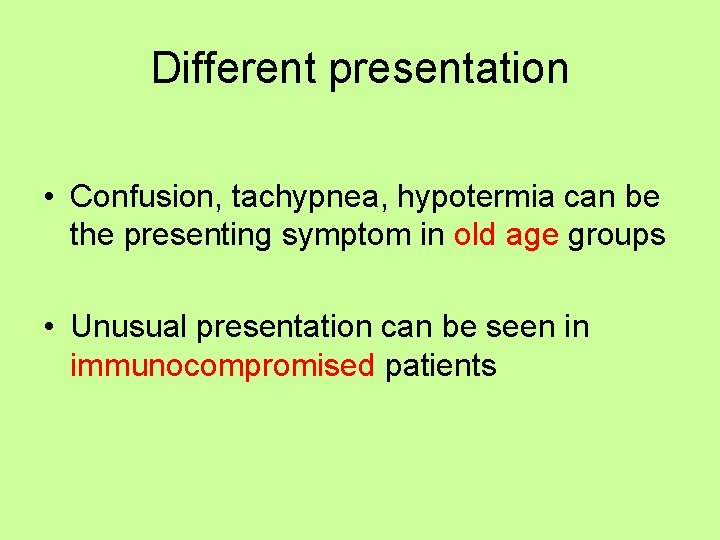 Different presentation

• Confusion, tachypnea, hypotermia can be the presenting symptom in old age groups

• Unusual presentation can be seen in immunocompromised patients